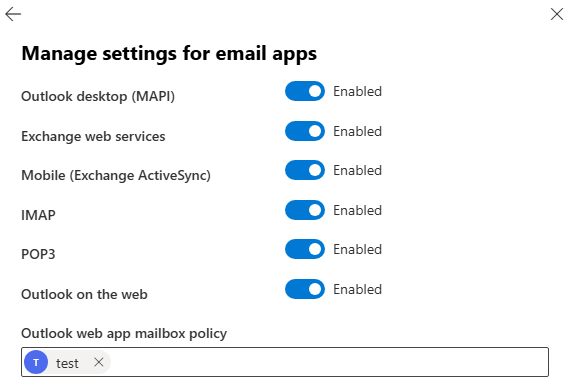 Manage settings for email apps

Outlook desktop (MAPI) Enabled

Exchange web services Enabled

Mobile (Exchange ActiveSync) Enabled

IMAP Enabled

POP3 Enabled

Outlook on the web Enabled

Outlook web app mailbox policy

T test